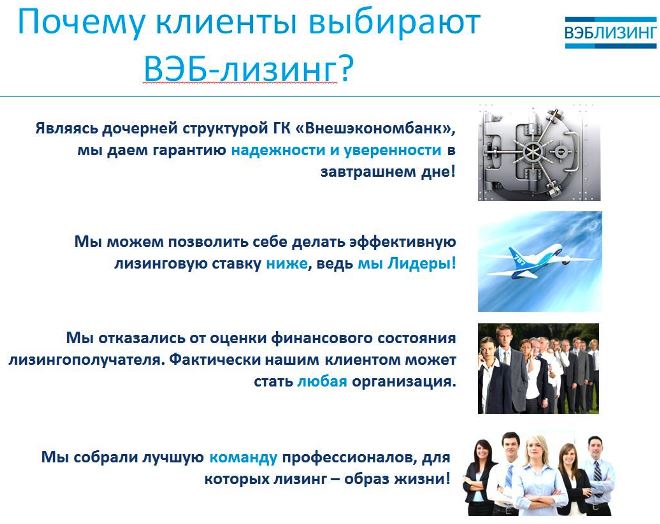 Почему клиенты выбирают ВЭБ-лизинг?

ВЭБЛИЗИНГ

Являясь дочерней структурой ГК «Внешэкономбанк», мы даем гарантию надежности и уверенности в завтрашнем дне!

Мы можем позволить себе делать эффективную лизинговую ставку ниже, ведь мы Лидеры!

Мы отказались от оценки финансового состояния лизингополучателя. Фактически нашим клиентом может стать любая организация.

Мы собрали лучшую команду профессионалов, для которых лизинг – образ жизни!